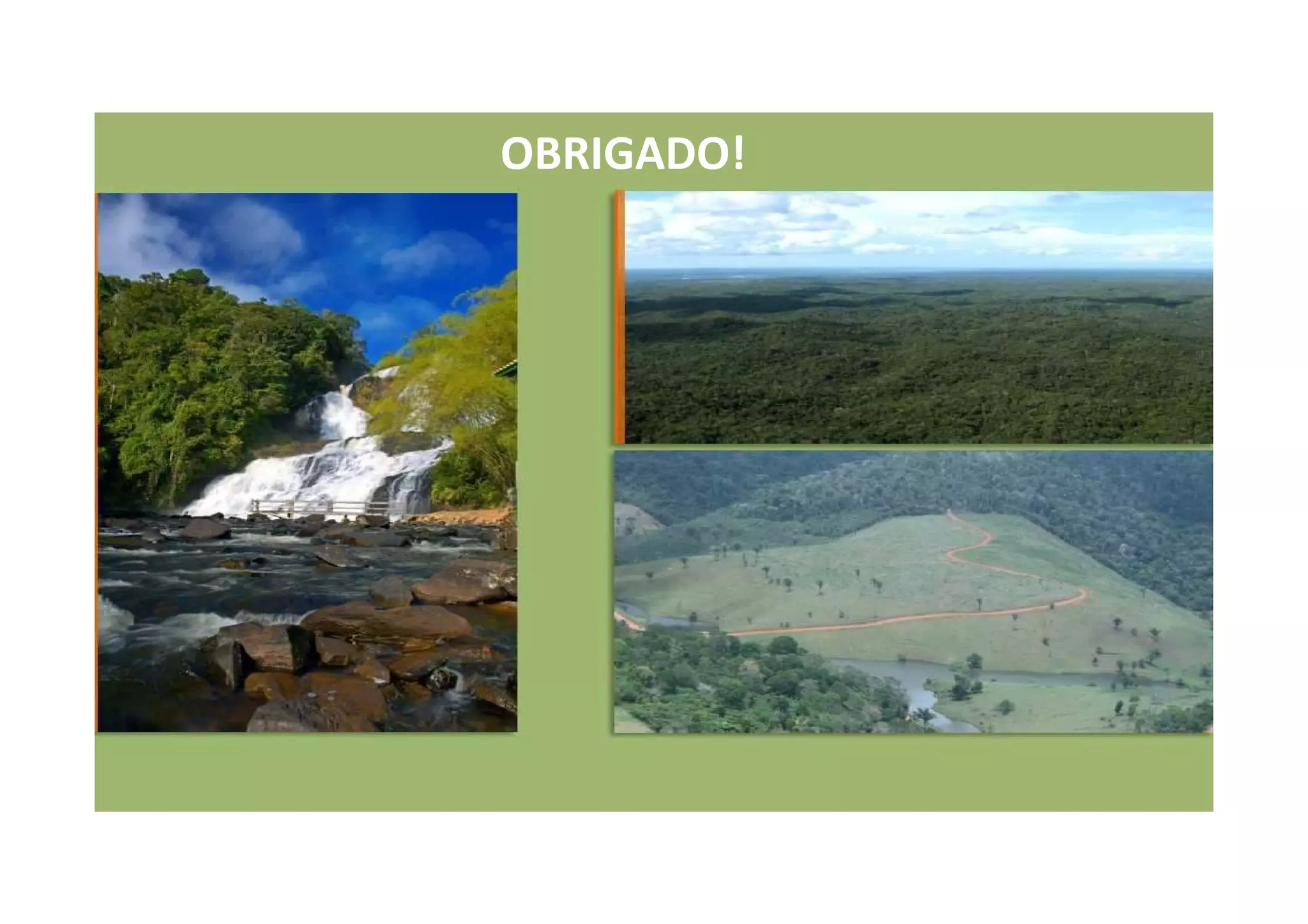 OBRIGADO!